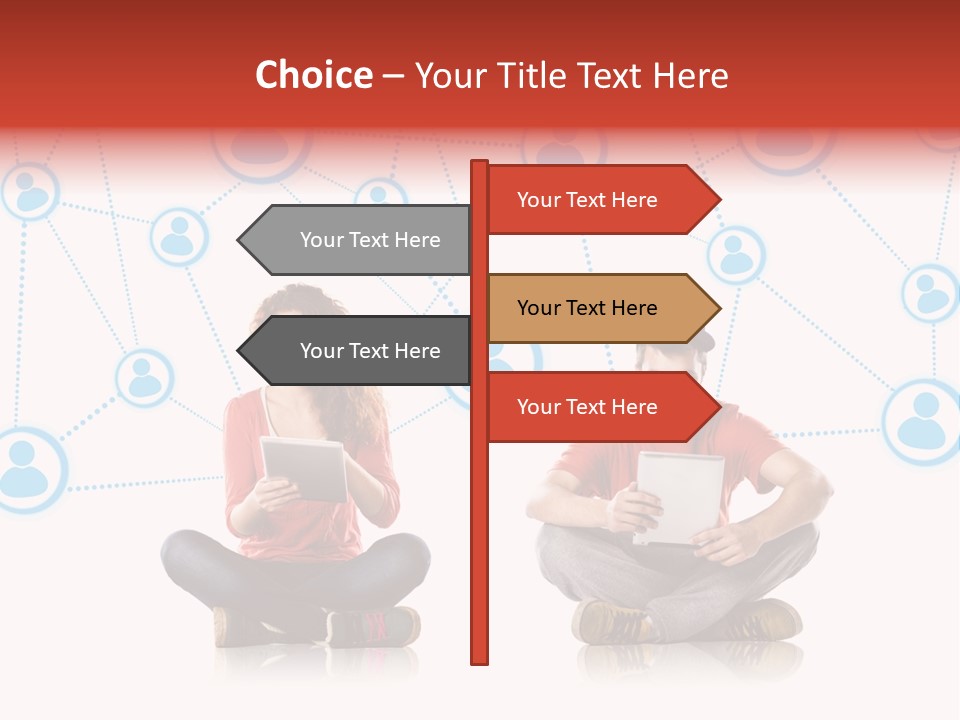 Choice – Your Title Text Here

Your Text Here

Your Text Here

Your Text Here

Your Text Here

Your Text Here